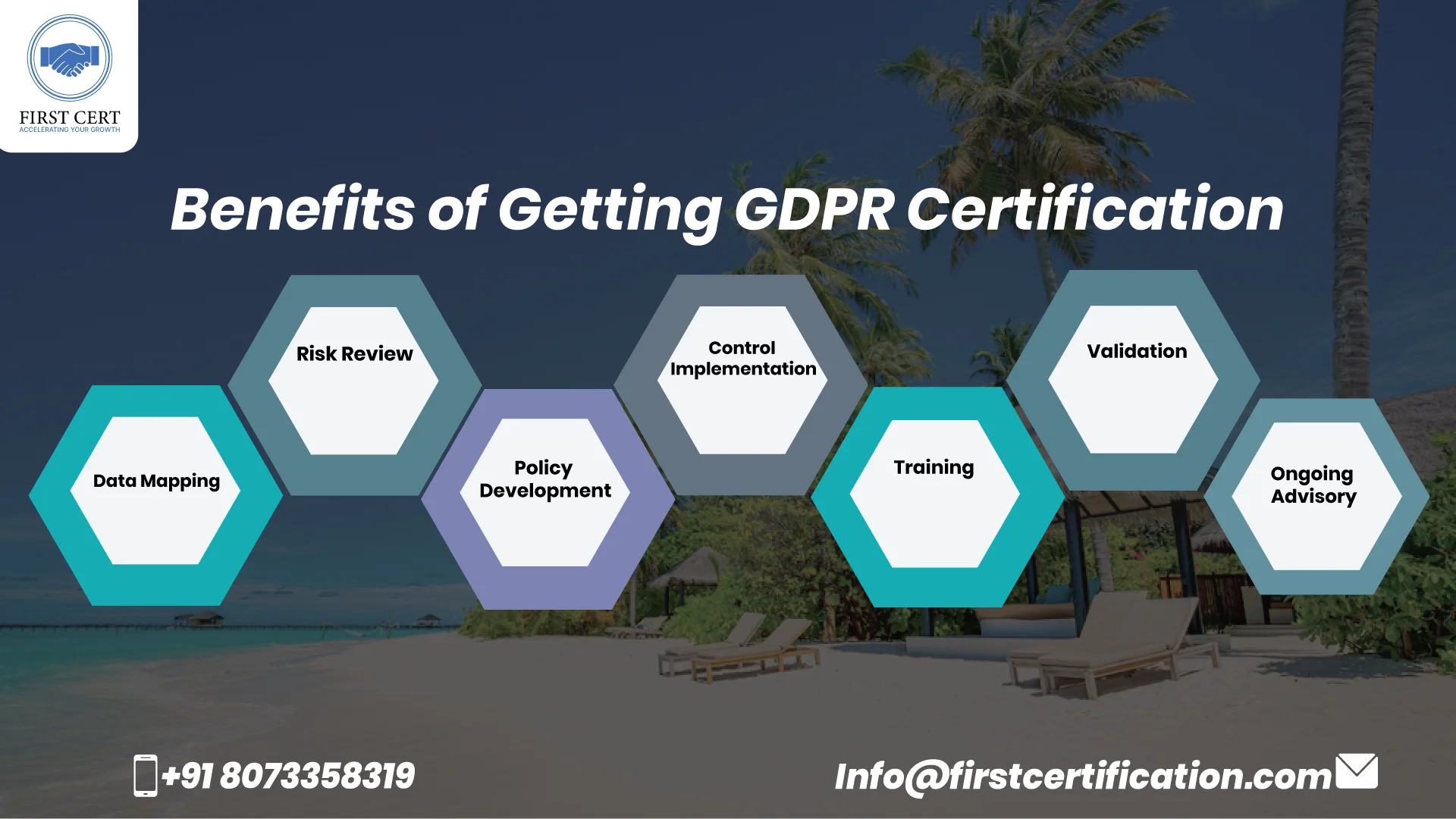 FIRST CERT
ACCELERATING YOUR GROWTH

Benefits of Getting GDPR Certification

Data Mapping

Risk Review

Policy Development

Control Implementation

Training

Validation

Ongoing Advisory

+91 8073358319

Info@firstcertification.com